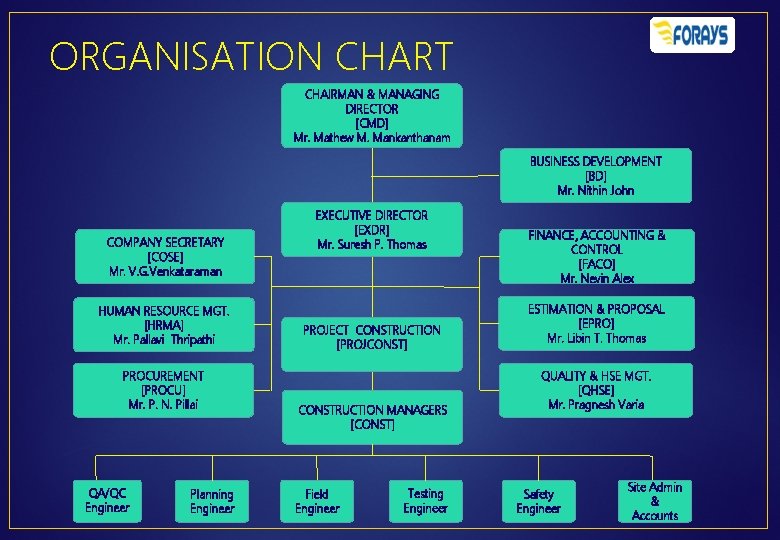 ORGANISATION CHART

FORAYS

CHAIRMAN & MANAGING DIRECTOR
[CMD]
Mr. Mathew M. Mankanthanam

BUSINESS DEVELOPMENT
[BD]
Mr. Nithin John

EXECUTIVE DIRECTOR
[EXDR]
Mr. Suresh P. Thomas

COMPANY SECRETARY
[COSE]
Mr. V.G.Venkataraman

HUMAN RESOURCE MGT.
[HRMA]
Mr. Pallavi Thripathi

PROCUREMENT
[PROCU]
Mr. P. N. Pillai

FINANCE, ACCOUNTING & CONTROL
[FACO]
Mr. Nevin Alex

ESTIMATION & PROPOSAL
[EPRO]
Mr. Libin T. Thomas

QUALITY & HSE MGT.
[QHSE]
Mr. Pragnesh Varia

PROJECT CONSTRUCTION
[PROJCONST]

CONSTRUCTION MANAGERS
[CONST]

QA/QC Engineer

Planning Engineer

Field Engineer

Testing Engineer

Safety Engineer

Site Admin & Accounts